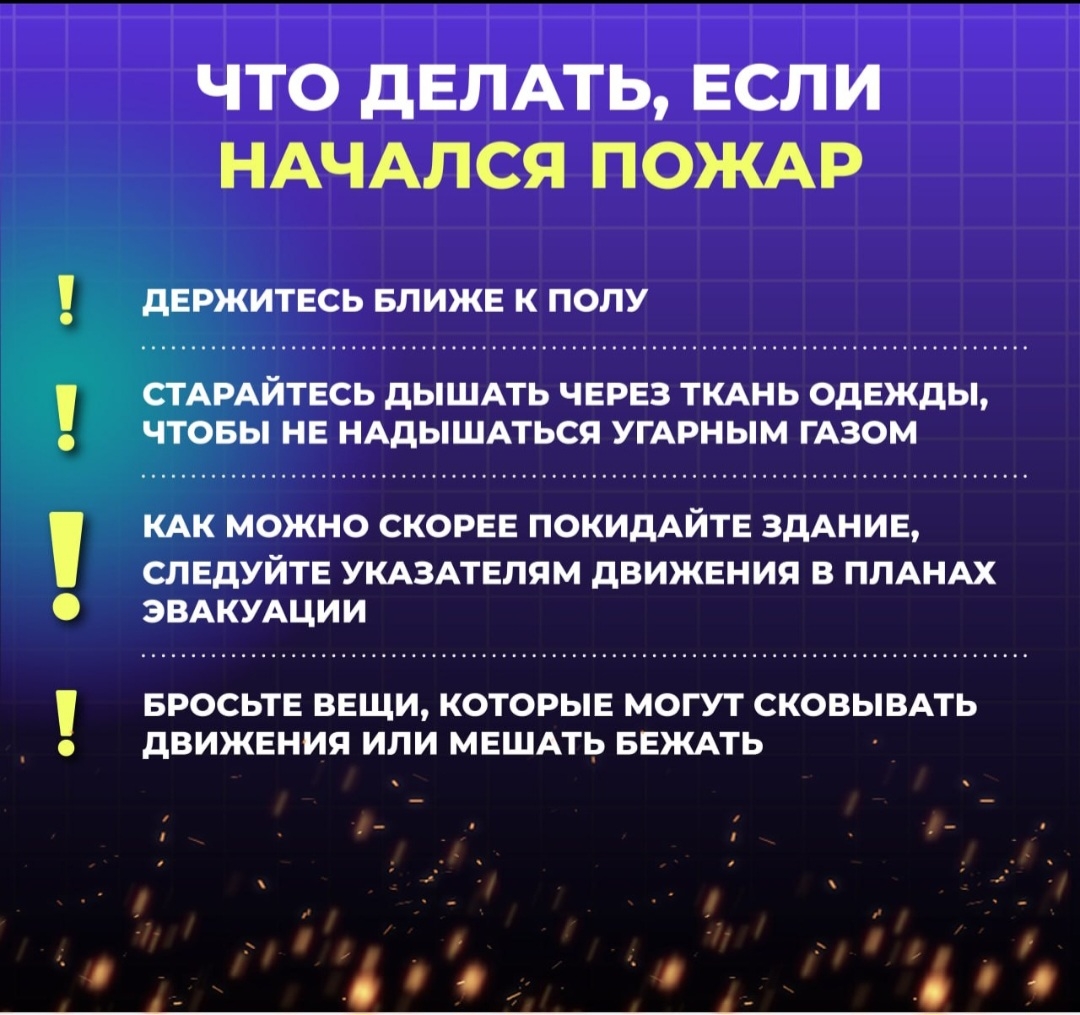 ЧТО ДЕЛАТЬ, ЕСЛИ
НАЧАЛСЯ ПОЖАР

!
ДЕРЖИТЕСЬ БЛИЖЕ К ПОЛУ

!
СТАРАЙТЕСЬ ДЫШАТЬ ЧЕРЕЗ ТКАНЬ ОДЕЖДЫ, ЧТОБЫ НЕ НАДЫШАТЬСЯ УГАРНЫМ ГАЗОМ

!
КАК МОЖНО СКОРЕЕ ПОКИДАЙТЕ ЗДАНИЕ, СЛЕДУЙТЕ УКАЗАТЕЛЯМ ДВИЖЕНИЯ В ПЛАНАХ ЭВАКУАЦИИ

!
БРОСЬТЕ ВЕЩИ, КОТОРЫЕ МОГУТ СКОВЫВАТЬ ДВИЖЕНИЯ ИЛИ МЕШАТЬ БЕЖАТЬ